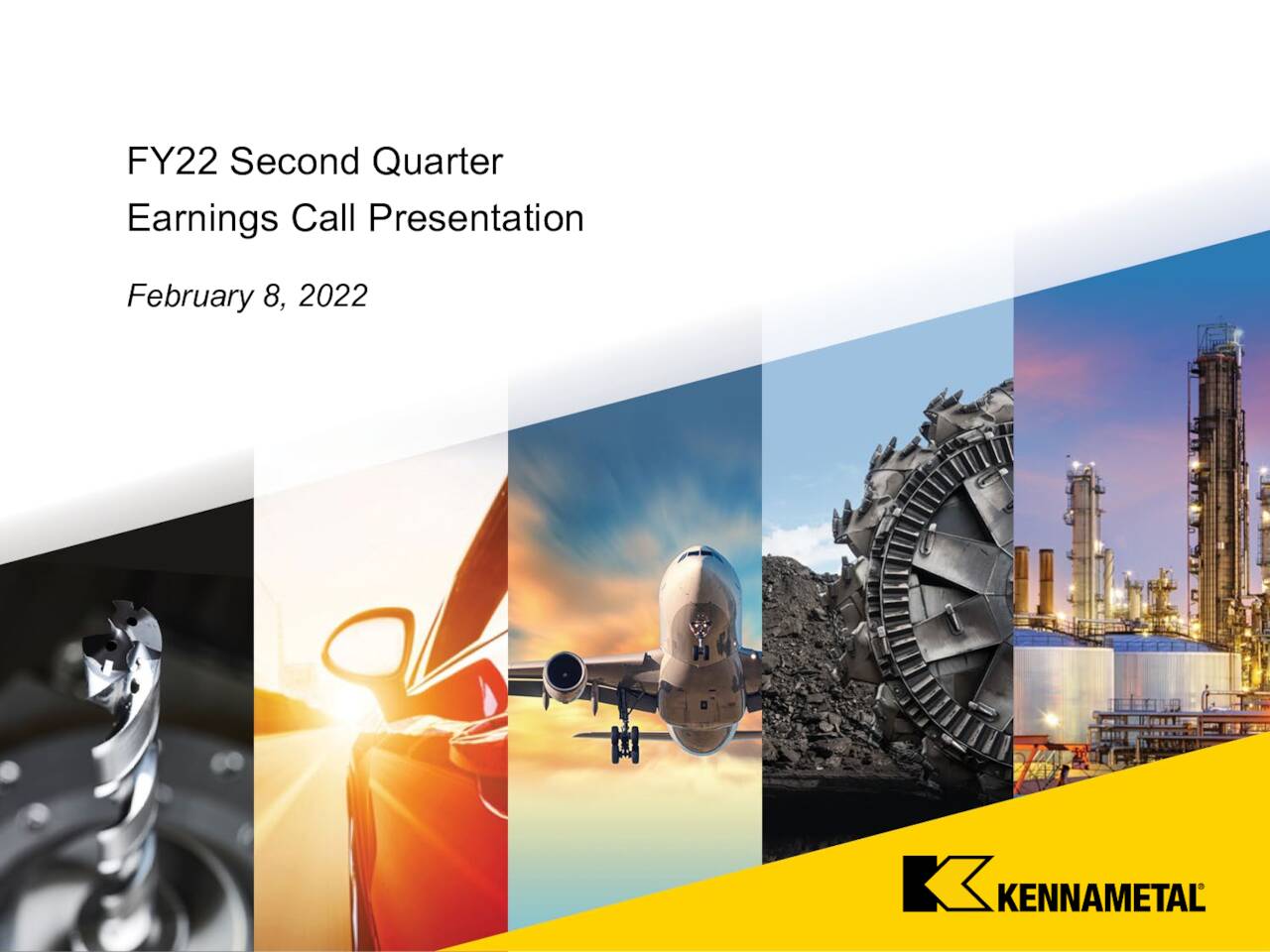 FY22 Second Quarter
Earnings Call Presentation

February 8, 2022

KENNAMETAL®